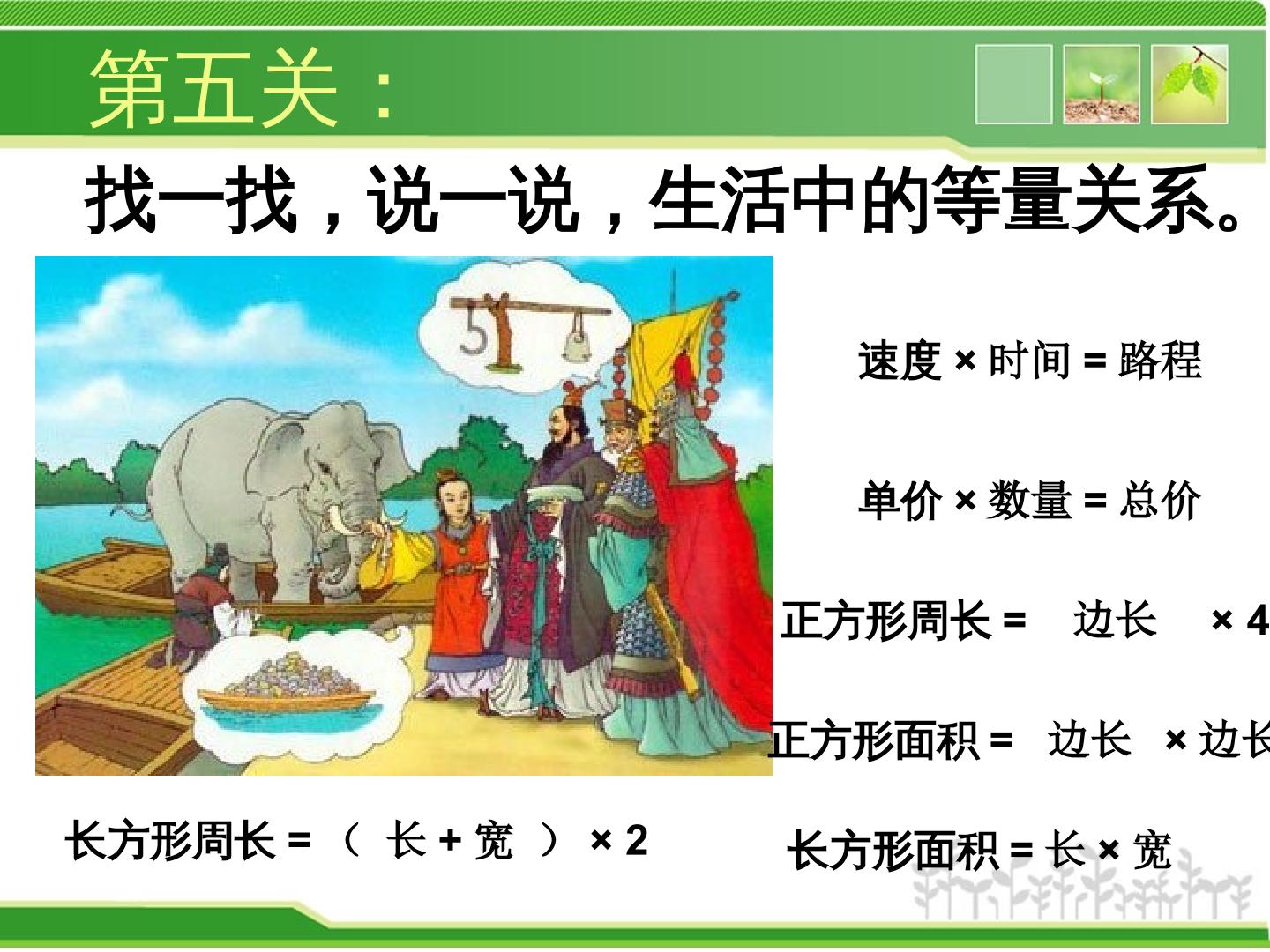 第五关：

找一找，说一说，生活中的等量关系。

速度 × 时间 = 路程

单价 × 数量 = 总价

正方形周长 = 边长 × 4

正方形面积 = 边长 × 边长

长方形周长 = （ 长 + 宽 ） × 2

长方形面积 = 长 × 宽